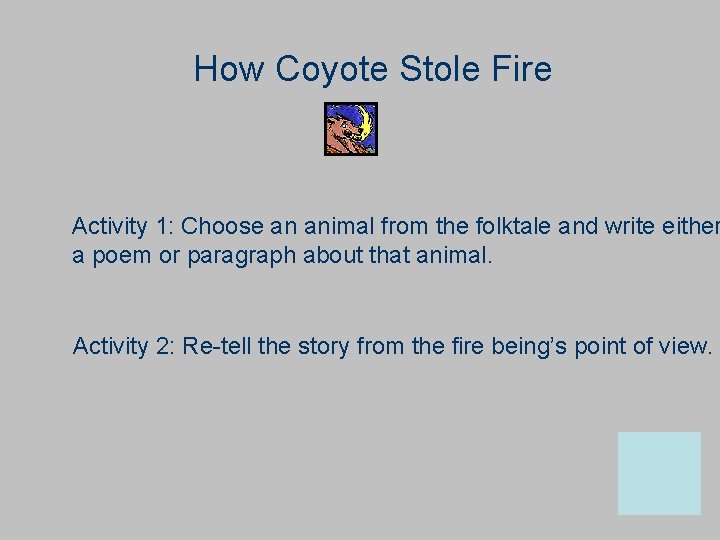 How Coyote Stole Fire

Activity 1: Choose an animal from the folktale and write either a poem or paragraph about that animal.

Activity 2: Re-tell the story from the fire being's point of view.